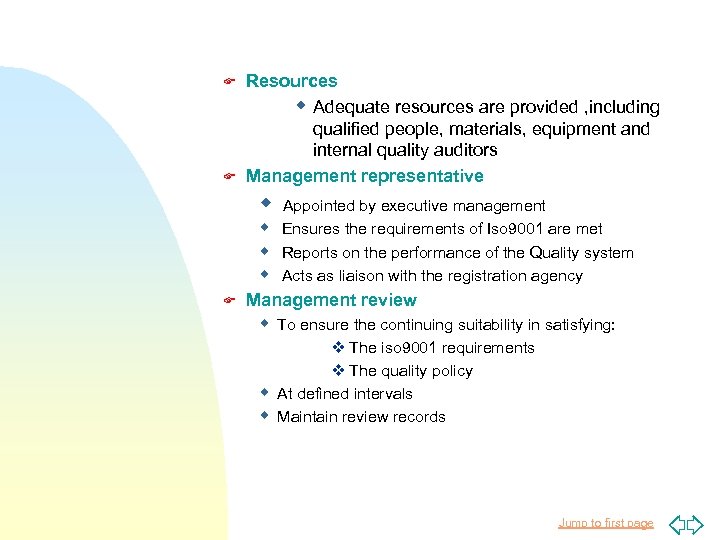 Resources

Adequate resources are provided ,including qualified people, materials, equipment and internal quality auditors

Management representative

Appointed by executive management

Ensures the requirements of Iso9001 are met

Reports on the performance of the Quality system

Acts as liaison with the registration agency

Management review

To ensure the continuing suitability in satisfying:

The iso9001 requirements

The quality policy

At defined intervals

Maintain review records

Jump to first page